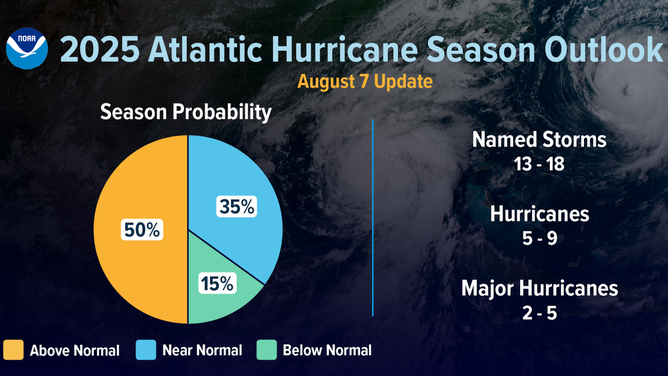 NOAA

2025 Atlantic Hurricane Season Outlook

August 7 Update

Season Probability

50%

35%

15%

Above Normal Near Normal Below Normal

Named Storms
13 - 18

Hurricanes
5 - 9

Major Hurricanes
2 - 5